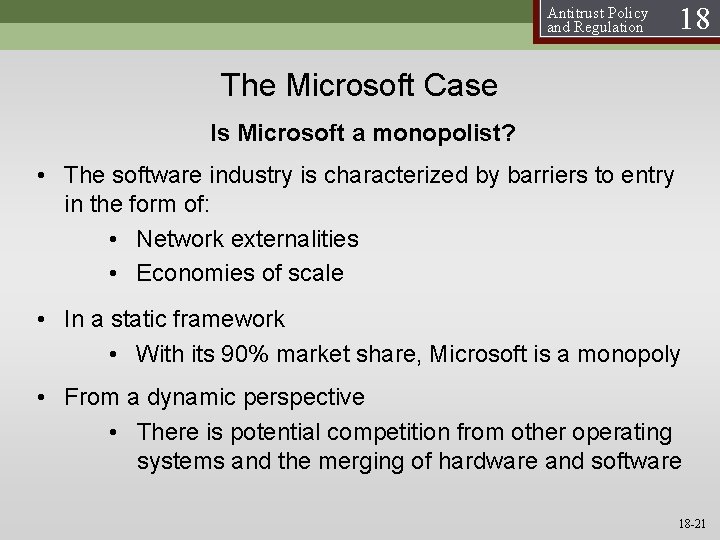 Antitrust Policy and Regulation 18

The Microsoft Case

Is Microsoft a monopolist?

• The software industry is characterized by barriers to entry in the form of:
  • Network externalities
  • Economies of scale

• In a static framework
  • With its 90% market share, Microsoft is a monopoly

• From a dynamic perspective
  • There is potential competition from other operating systems and the merging of hardware and software

18-21